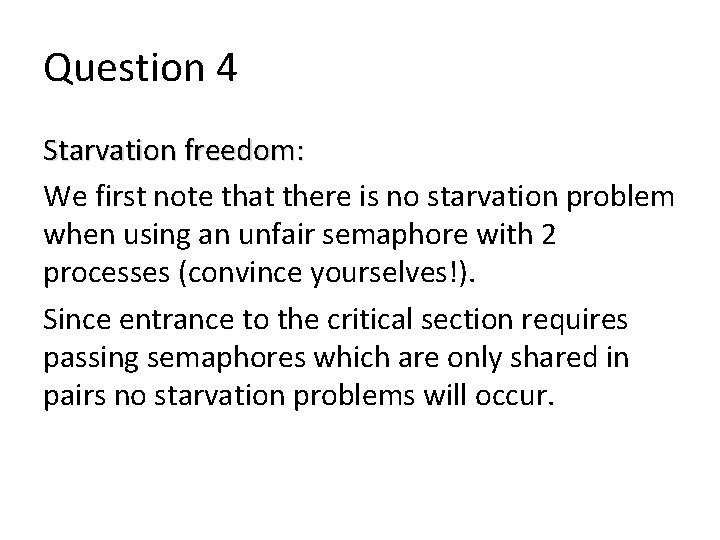 Question 4

Starvation freedom:

We first note that there is no starvation problem when using an unfair semaphore with 2 processes (convince yourselves!).

Since entrance to the critical section requires passing semaphores which are only shared in pairs no starvation problems will occur.